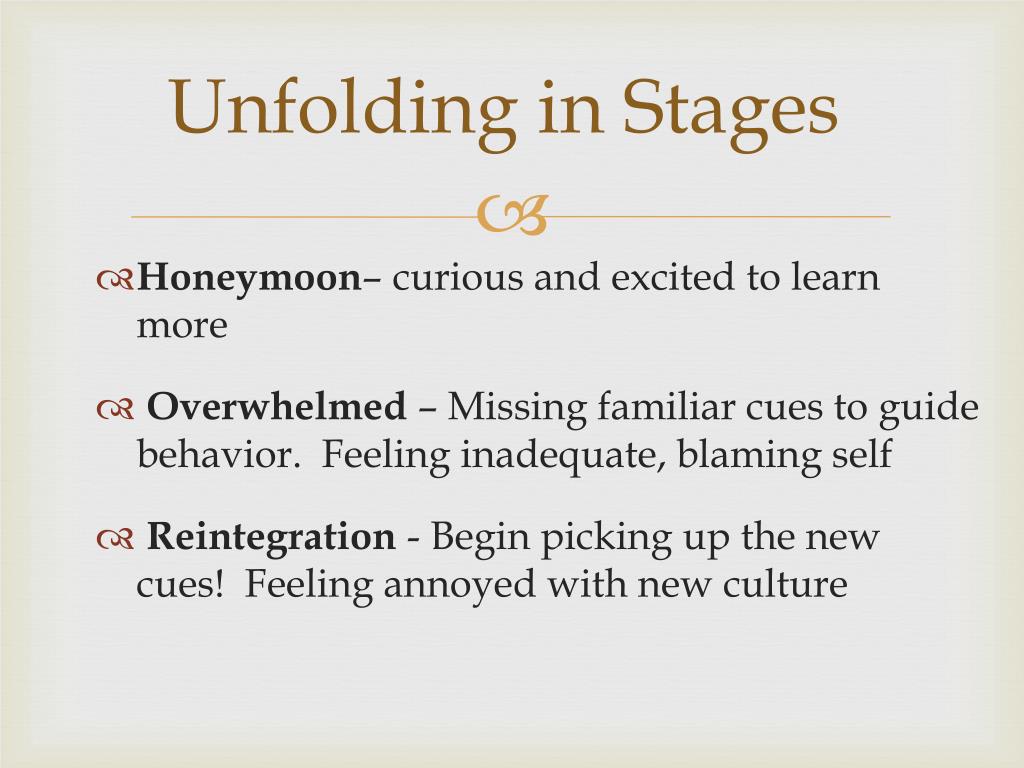 Unfolding in Stages

Honeymoon– curious and excited to learn more

Overwhelmed – Missing familiar cues to guide behavior.  Feeling inadequate, blaming self

Reintegration - Begin picking up the new cues!  Feeling annoyed with new culture